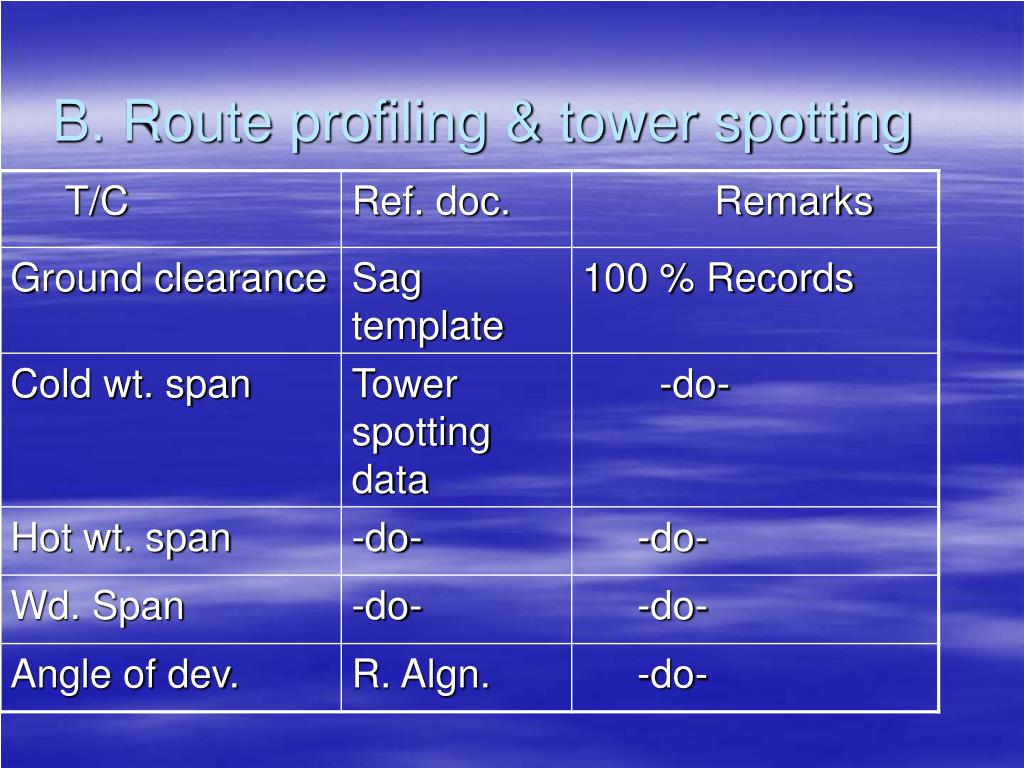 B. Route profiling & tower spotting

| T/C | Ref. doc. | Remarks |
|---|---|---|
| Ground clearance | Sag template | 100 % Records |
| Cold wt. span | Tower spotting data | -do- |
| Hot wt. span | -do- | -do- |
| Wd. Span | -do- | -do- |
| Angle of dev. | R. Algn. | -do- |